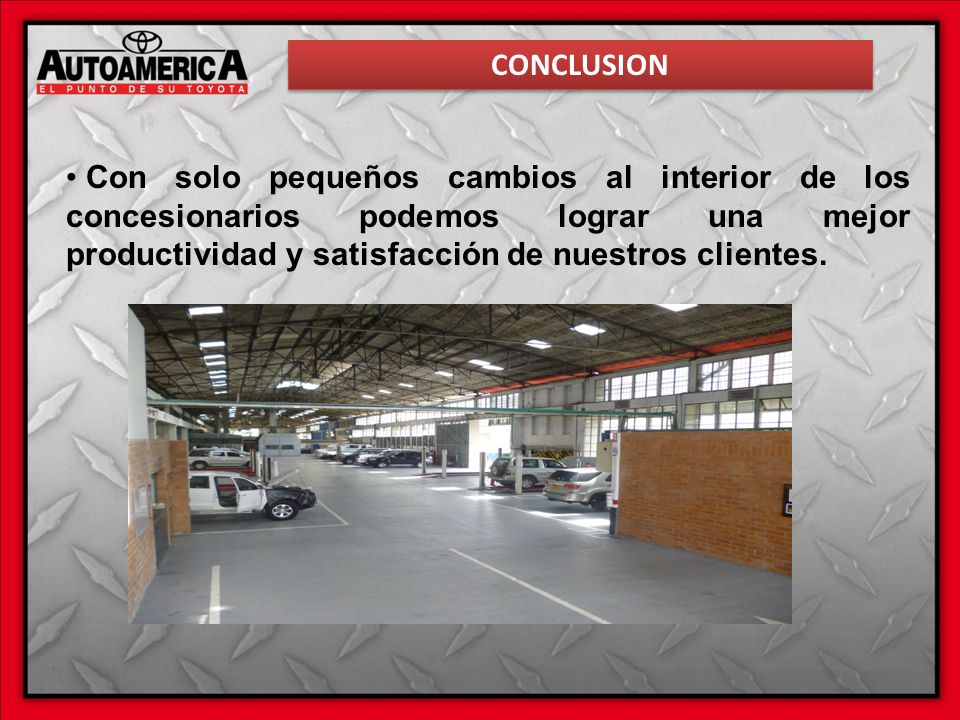 AUTOAMERICA
EL PUNTO DE SU TOYOTA

CONCLUSION

• Con solo pequeños cambios al interior de los concesionarios podemos lograr una mejor productividad y satisfacción de nuestros clientes.